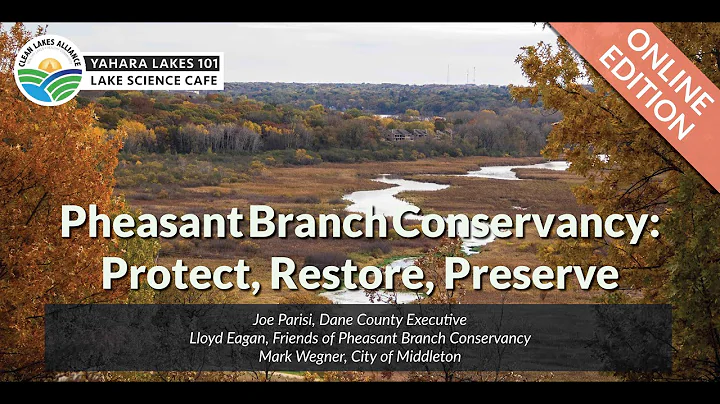 CLEAN LAKES ALLIANCE

YAHARA LAKES 101
LAKE SCIENCE CAFE

ONLINE EDITION

Pheasant Branch Conservancy: Protect, Restore, Preserve

Joe Parisi, Dane County Executive
Lloyd Eagan, Friends of Pheasant Branch Conservancy
Mark Wegner, City of Middleton